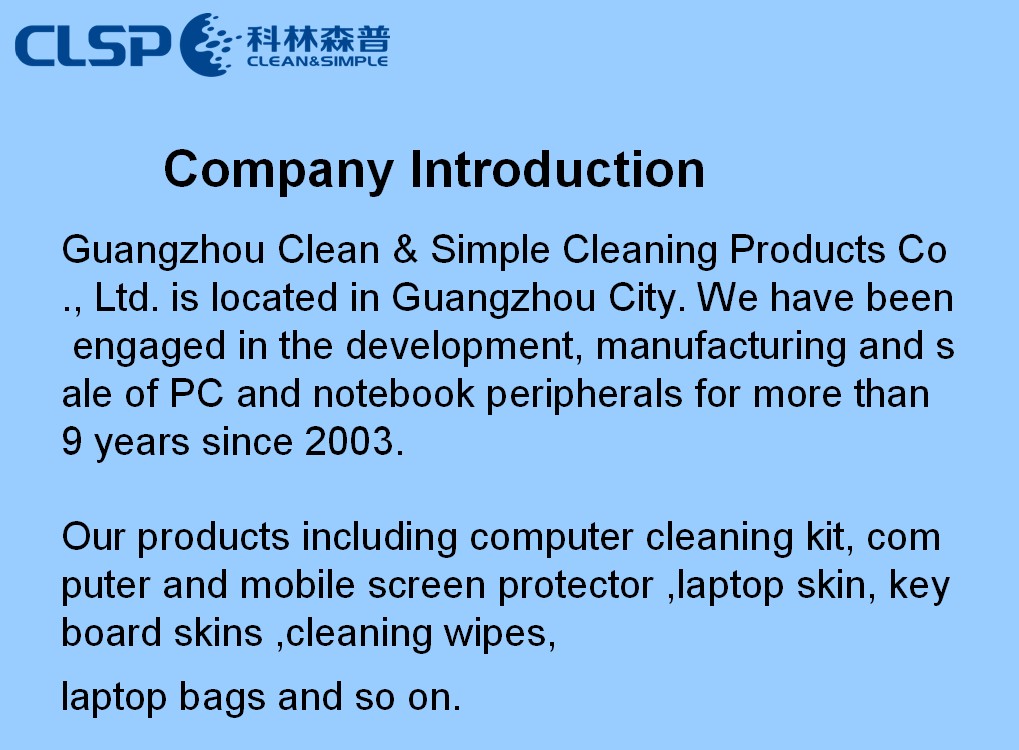 CLSP 科林森普 CLEAN&SIMPLE

Company Introduction

Guangzhou Clean & Simple Cleaning Products Co ., Ltd. is located in Guangzhou City. We have been engaged in the development, manufacturing and s ale of PC and notebook peripherals for more than 9 years since 2003.

Our products including computer cleaning kit, com puter and mobile screen protector ,laptop skin, key board skins ,cleaning wipes,

laptop bags and so on.